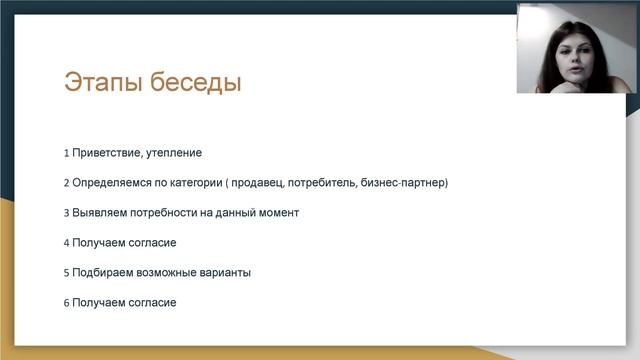 Этапы беседы

1 Приветствие, утепление

2 Определяемся по категории ( продавец, потребитель, бизнес-партнер)

3 Выявляем потребности на данный момент

4 Получаем согласие

5 Подбираем возможные варианты

6 Получаем согласие